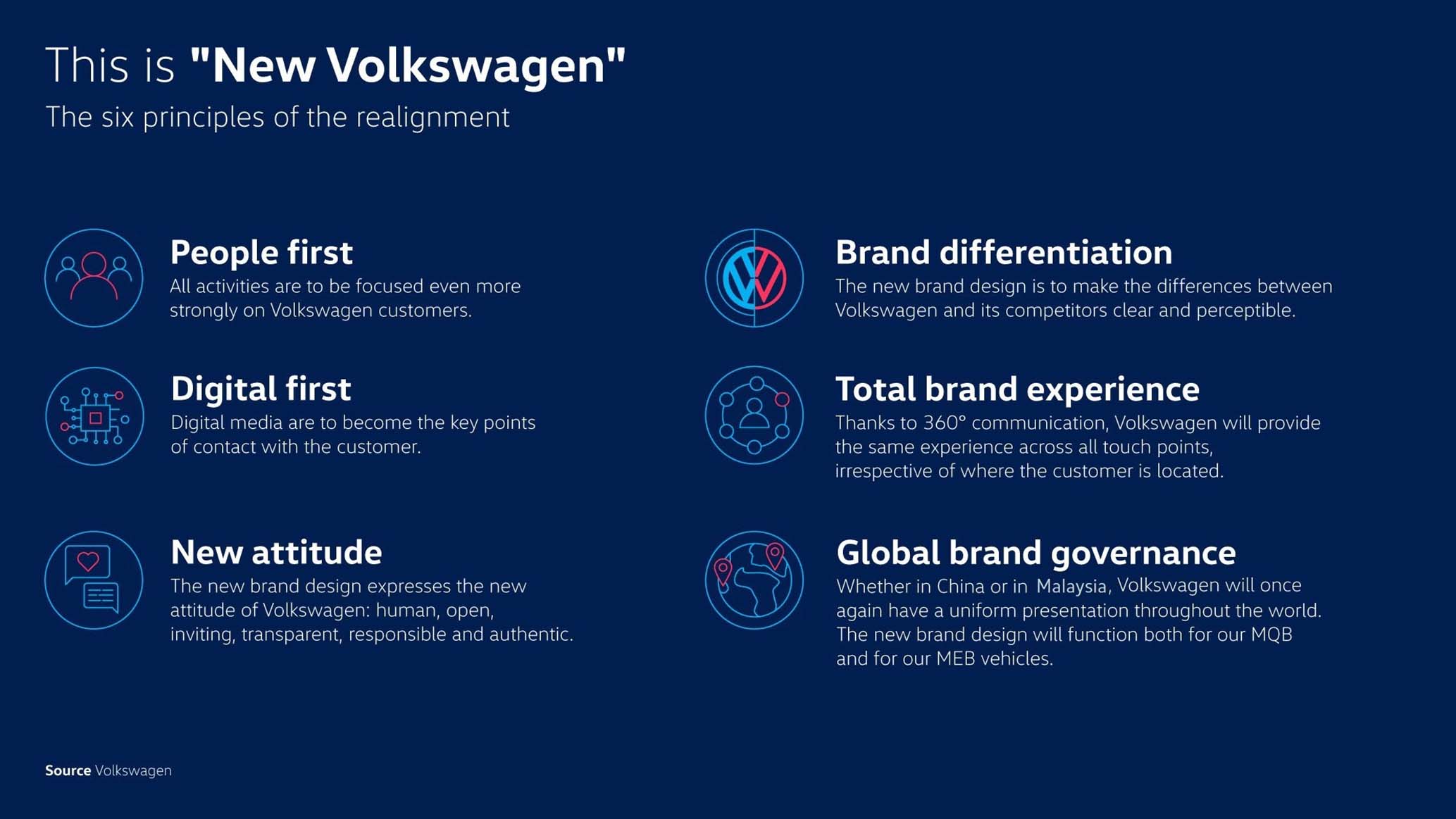 This is "New Volkswagen"
The six principles of the realignment

People first
All activities are to be focused even more strongly on Volkswagen customers.

Digital first
Digital media are to become the key points of contact with the customer.

New attitude
The new brand design expresses the new attitude of Volkswagen: human, open, inviting, transparent, responsible and authentic.

Brand differentiation
The new brand design is to make the differences between Volkswagen and its competitors clear and perceptible.

Total brand experience
Thanks to 360° communication, Volkswagen will provide the same experience across all touch points, irrespective of where the customer is located.

Global brand governance
Whether in China or in Malaysia, Volkswagen will once again have a uniform presentation throughout the world. The new brand design will function both for our MQB and for our MEB vehicles.

Source Volkswagen